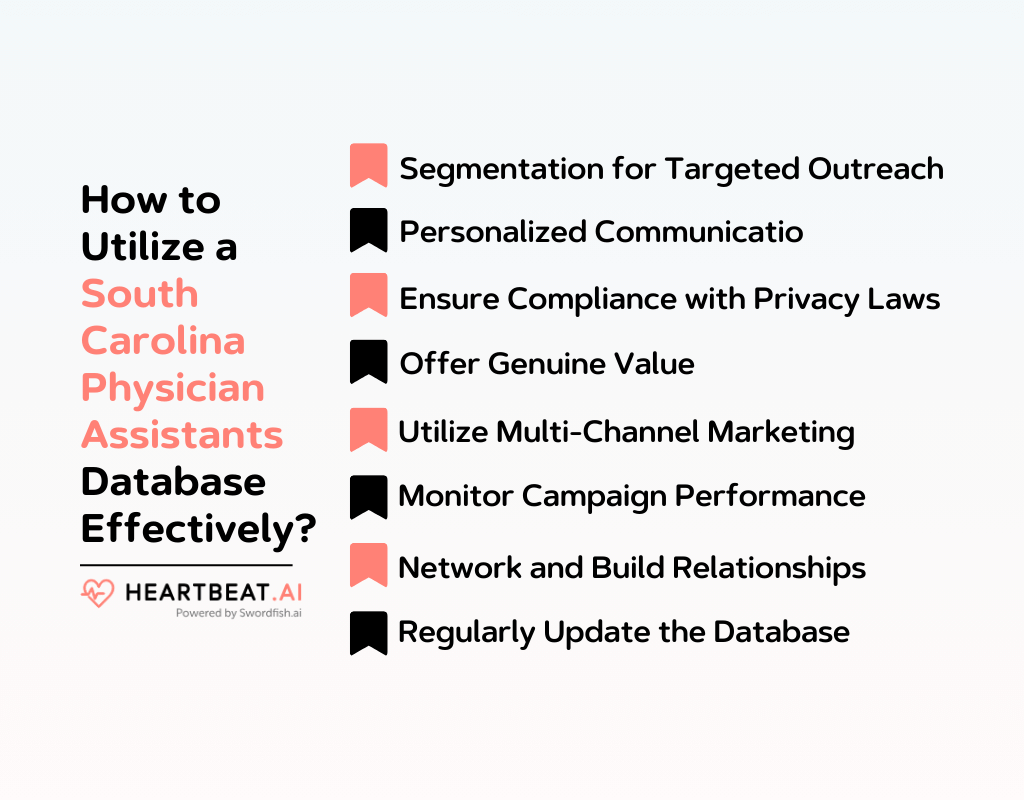 How to Utilize a South Carolina Physician Assistants Database Effectively?

HEARTBEAT.AI
Powered by Swordfish.ai

Segmentation for Targeted Outreach

Personalized Communicatio

Ensure Compliance with Privacy Laws

Offer Genuine Value

Utilize Multi-Channel Marketing

Monitor Campaign Performance

Network and Build Relationships

Regularly Update the Database